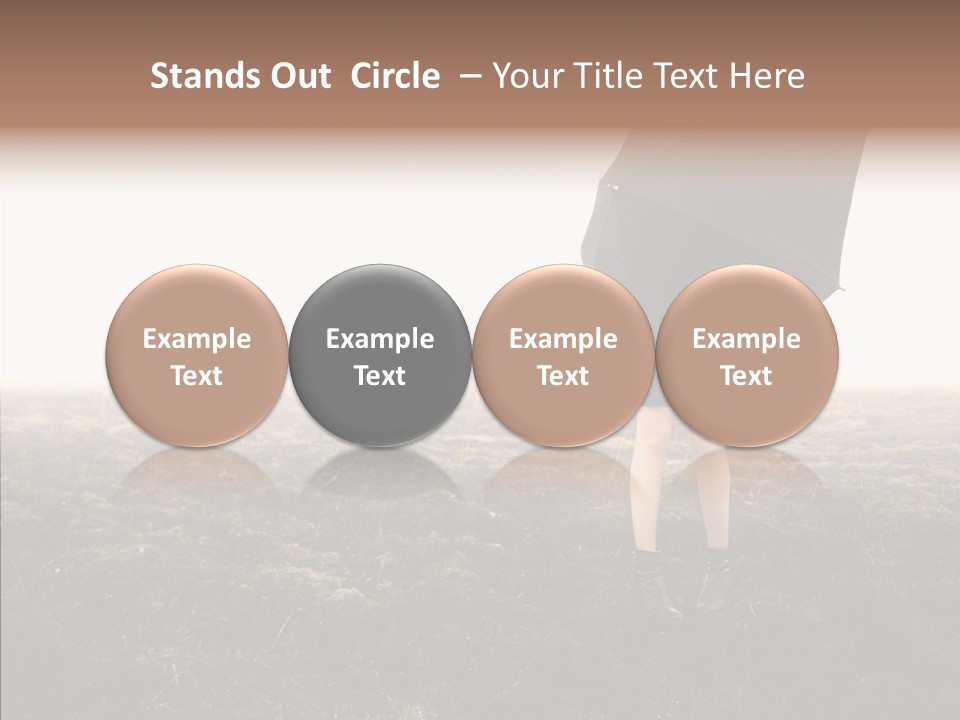 Stands Out Circle – Your Title Text Here

Example Text

Example Text

Example Text

Example Text